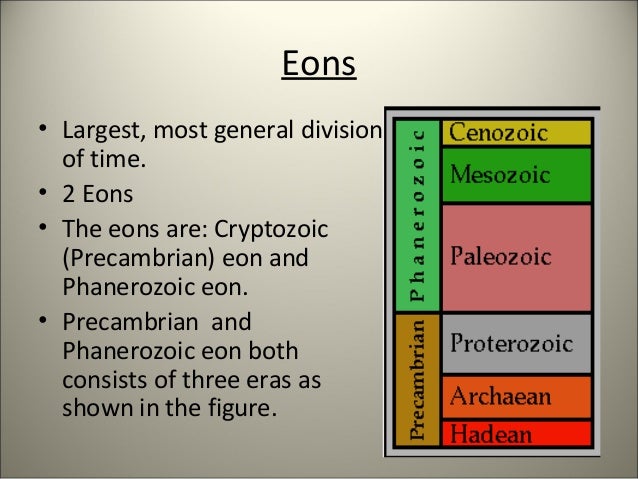 Eons

• Largest, most general division of time.
• 2 Eons
• The eons are: Cryptozoic (Precambrian) eon and Phanerozoic eon.
• Precambrian and Phanerozoic eon both consists of three eras as shown in the figure.

Phanerozoic
Cenozoic
Mesozoic
Paleozoic
Precambrian
Proterozoic
Archaean
Hadean